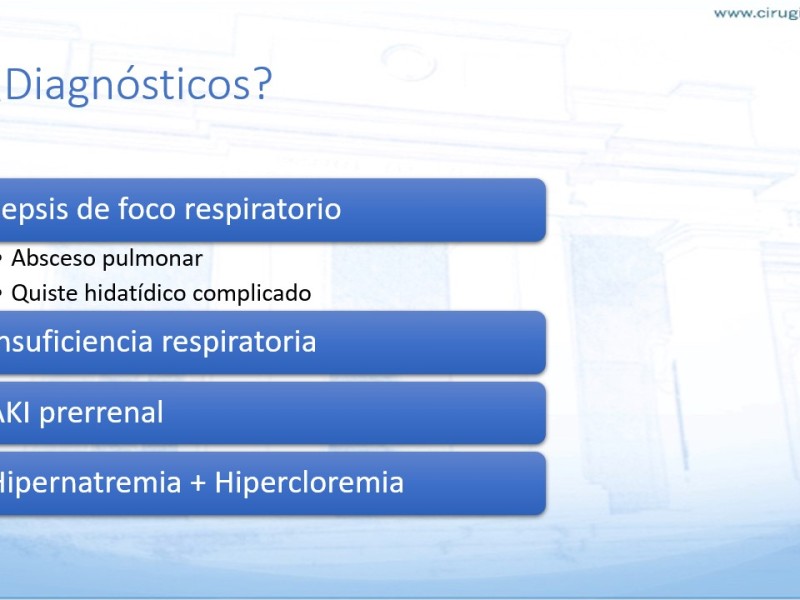 www.cirugi

Diagnósticos?

epsis de foco respiratorio

• Absceso pulmonar
• Quiste hidatídico complicado

nsuficiencia respiratoria

AKI prerrenal

Hipernatremia + Hipercloremia